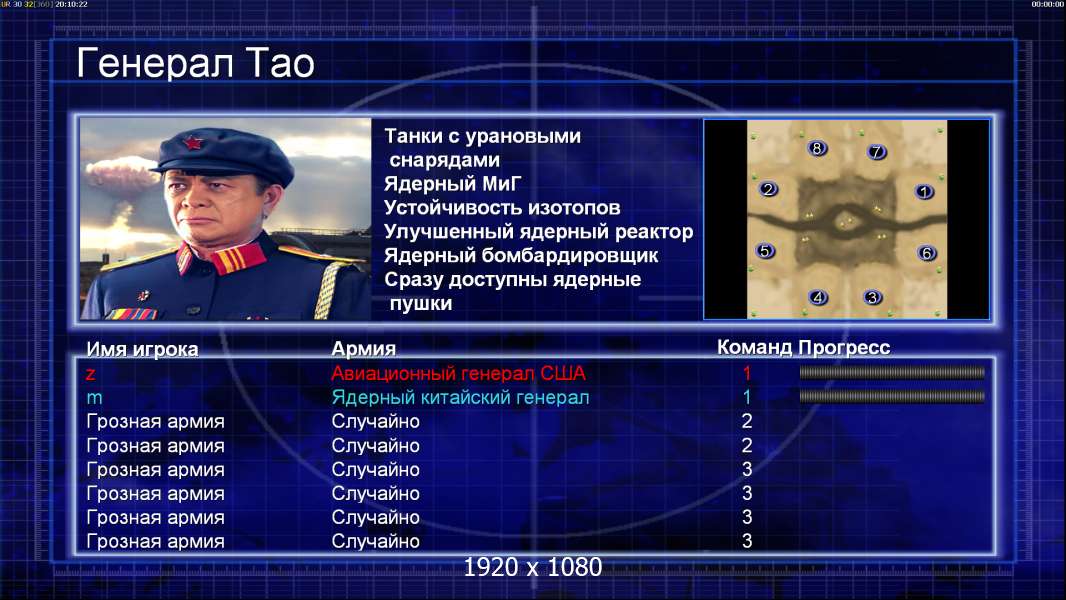 UR 30 32[360] 20:10:22
00:00:00

Генерал Тао

Танки с урановыми снарядами
Ядерный МиГ
Устойчивость изотопов
Улучшенный ядерный реактор
Ядерный бомбардировщик
Сразу доступны ядерные пушки

8 7 2 1 5 6 4 3

| Имя игрока | Армия | Команд | Прогресс |
|---|---|---|---|
| z | Авиационный генерал США | 1 | |
| m | Ядерный китайский генерал | 1 | |
| Грозная армия | Случайно | 2 | |
| Грозная армия | Случайно | 2 | |
| Грозная армия | Случайно | 3 | |
| Грозная армия | Случайно | 3 | |
| Грозная армия | Случайно | 3 | |
| Грозная армия | Случайно | 3 | |

1920 x 1080